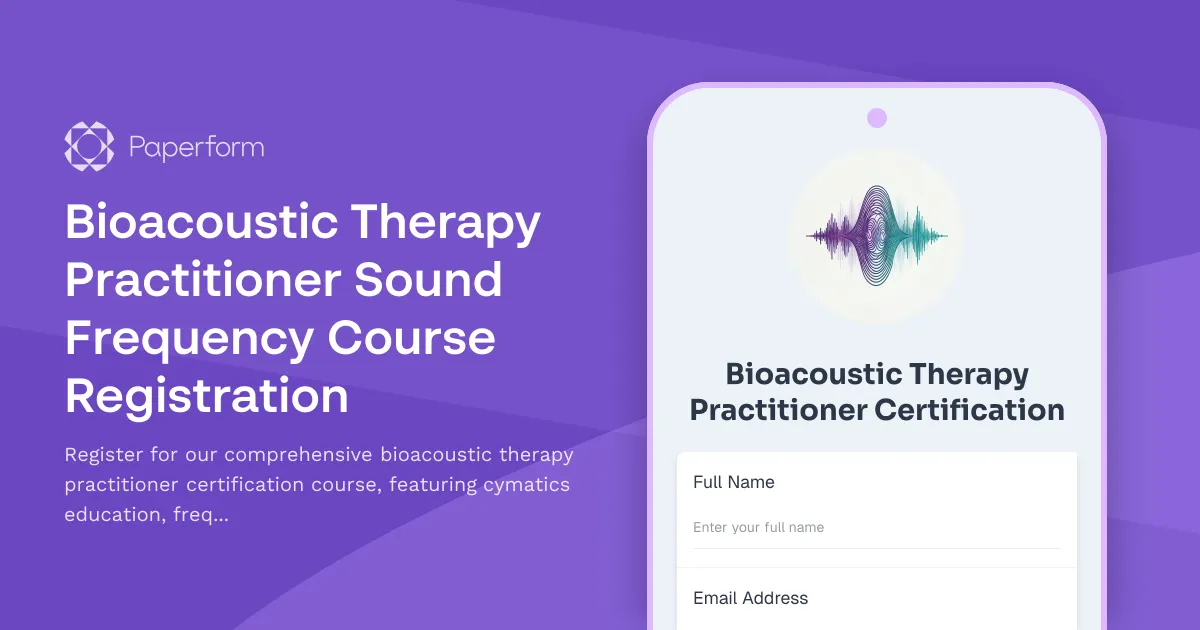 Paperform

Bioacoustic Therapy Practitioner Sound Frequency Course Registration

Register for our comprehensive bioacoustic therapy practitioner certification course, featuring cymatics education, freq...

Bioacoustic Therapy Practitioner Certification

Full Name

Enter your full name

Email Address